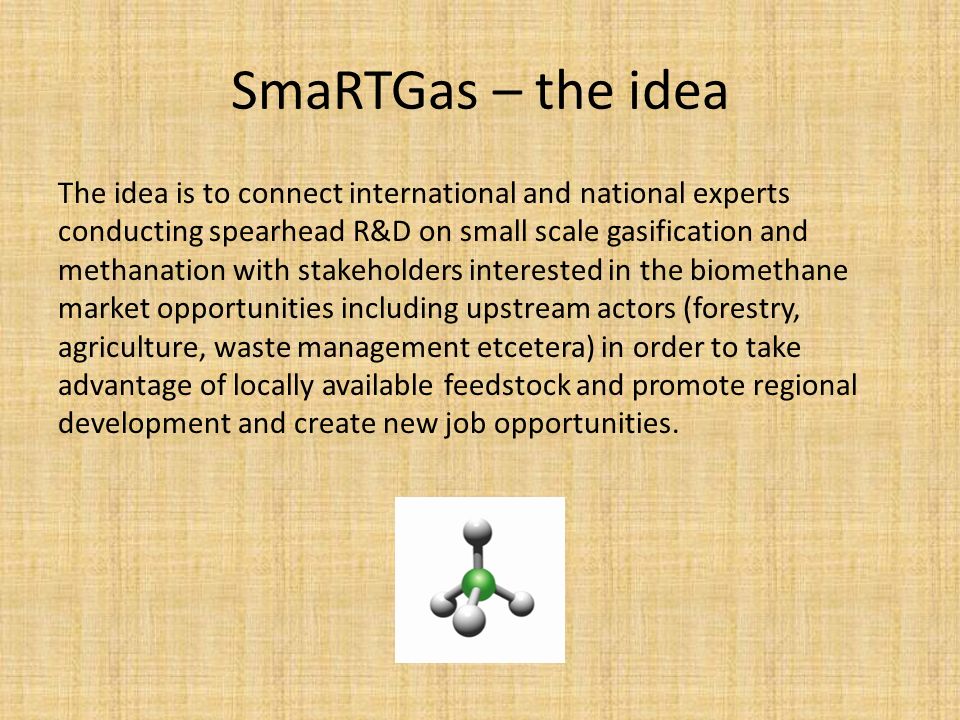 SmaRTGas – the idea

The idea is to connect international and national experts conducting spearhead R&D on small scale gasification and methanation with stakeholders interested in the biomethane market opportunities including upstream actors (forestry, agriculture, waste management etcetera) in order to take advantage of locally available feedstock and promote regional development and create new job opportunities.